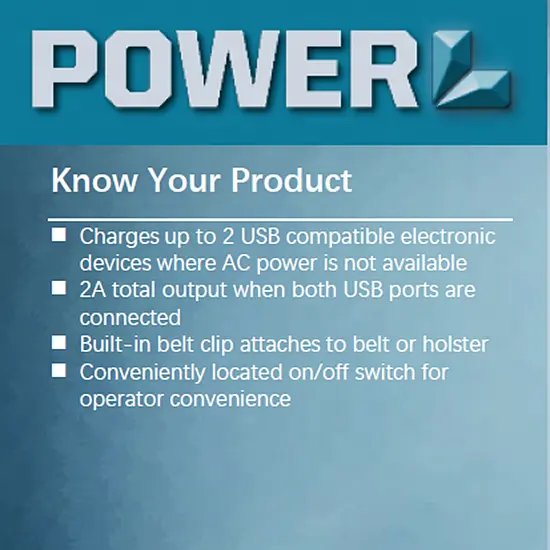 POWERL

Know Your Product

■ Charges up to 2 USB compatible electronic devices where AC power is not available
■ 2A total output when both USB ports are connected
■ Built-in belt clip attaches to belt or holster
■ Conveniently located on/off switch for operator convenience